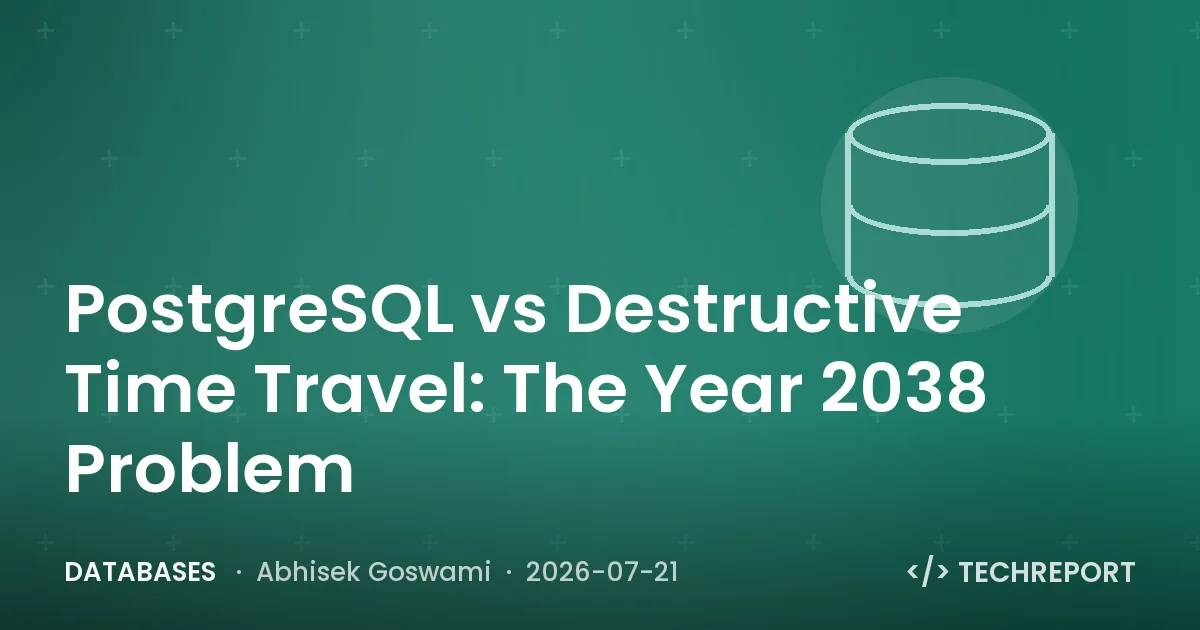 PostgreSQL vs Destructive Time Travel: The Year 2038 Problem

DATABASES · Abhisek Goswami · 2026-07-21

</> TECHREPORT